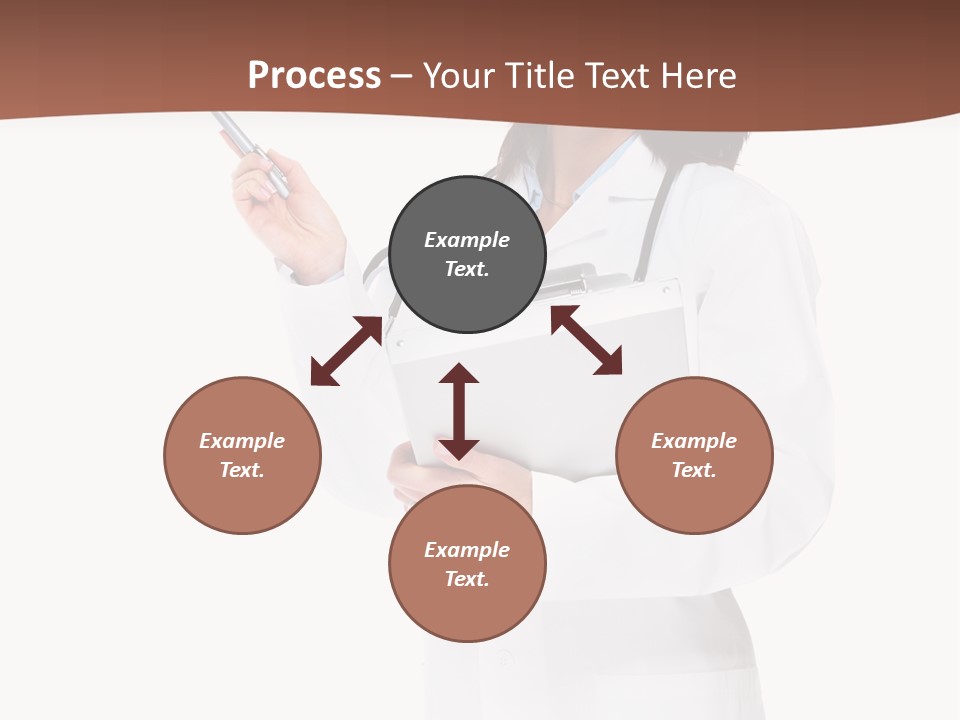 Process – Your Title Text Here

Example Text.

Example Text.

Example Text.

Example Text.